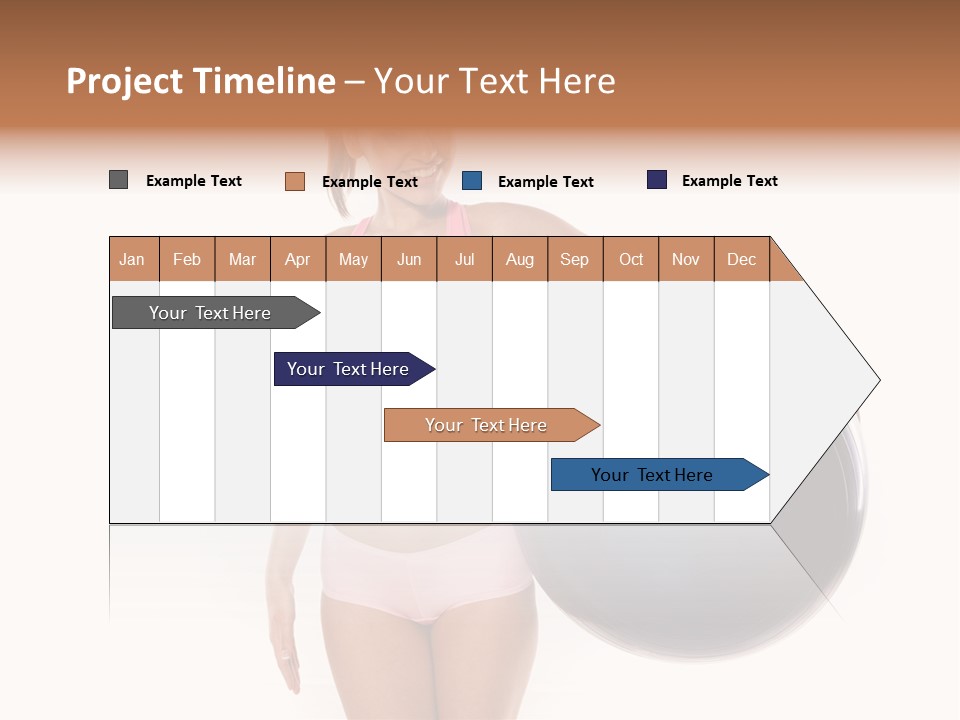 Project Timeline – Your Text Here

Example Text Example Text Example Text Example Text

| Jan | Feb | Mar | Apr | May | Jun | Jul | Aug | Sep | Oct | Nov | Dec |
|---|---|---|---|---|---|---|---|---|---|---|---|

Your Text Here

Your Text Here

Your Text Here

Your Text Here